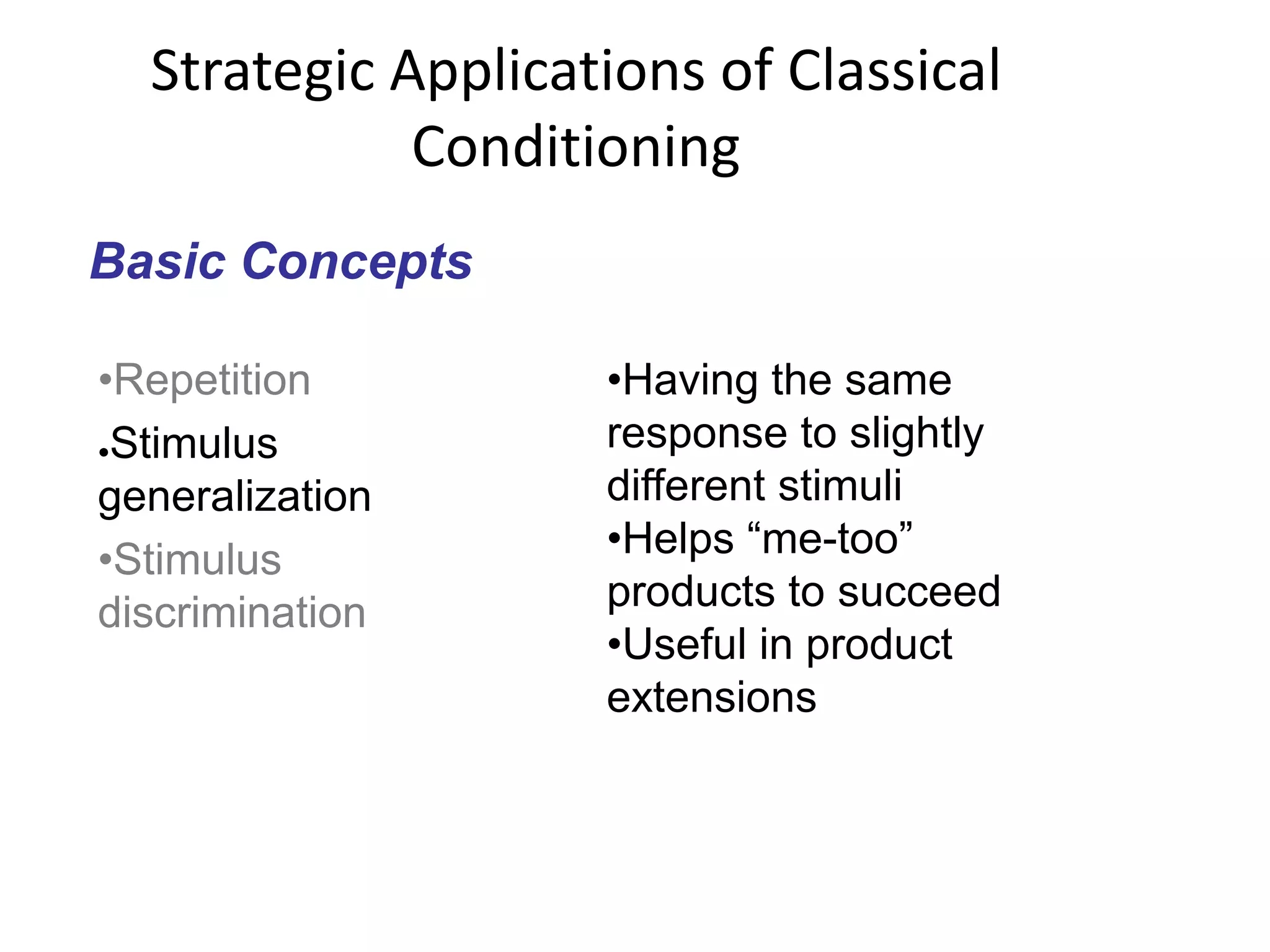 Strategic Applications of Classical Conditioning

Basic Concepts

•Repetition
•Stimulus generalization
•Stimulus discrimination

•Having the same response to slightly different stimuli
•Helps “me-too” products to succeed
•Useful in product extensions